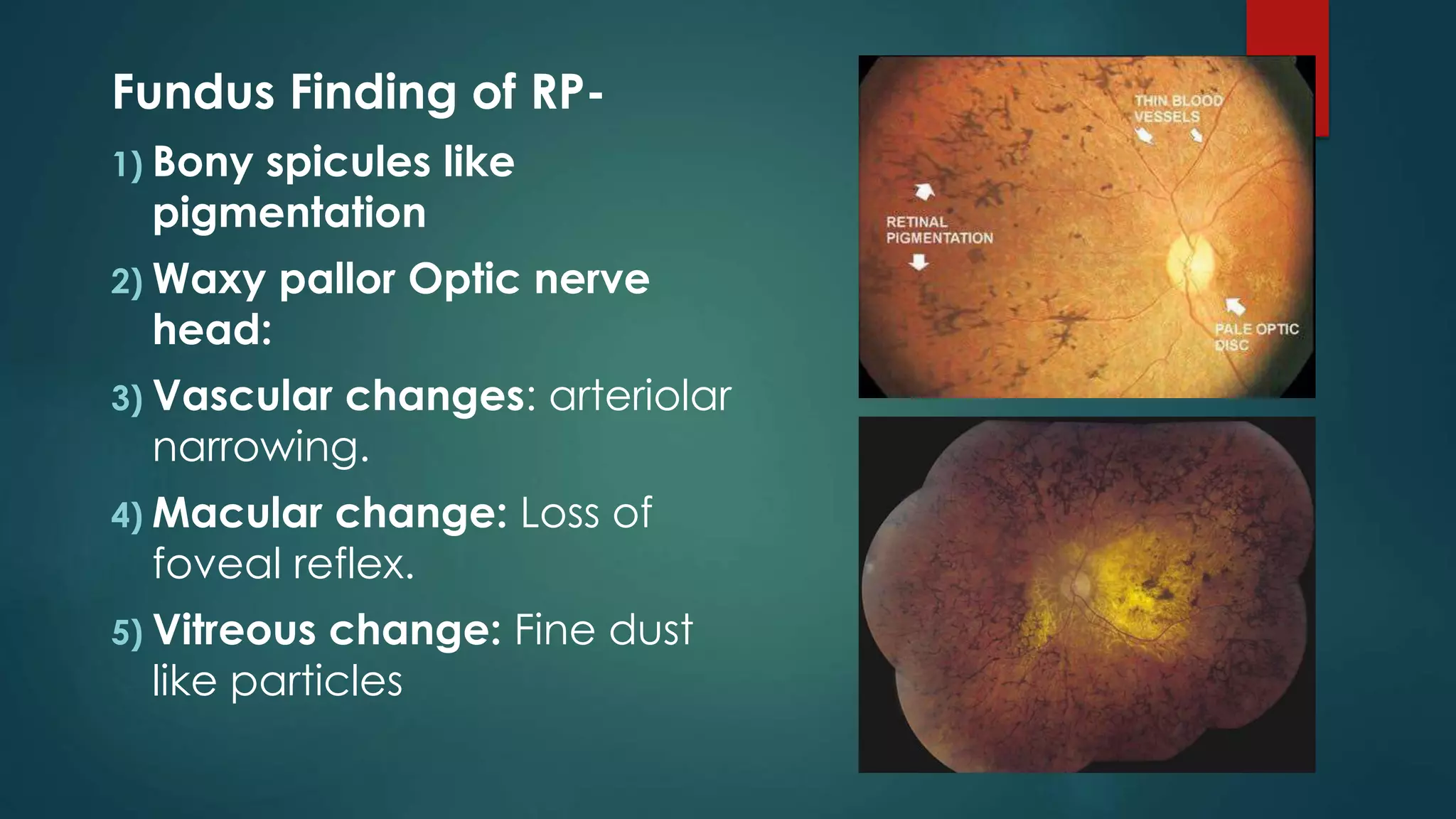 Fundus Finding of RP-

1) Bony spicules like pigmentation

2) Waxy pallor Optic nerve head:

3) Vascular changes: arteriolar narrowing.

4) Macular change: Loss of foveal reflex.

5) Vitreous change: Fine dust like particles

THIN BLOOD VESSELS

RETINAL PIGMENTATION

PALE OPTIC DISC